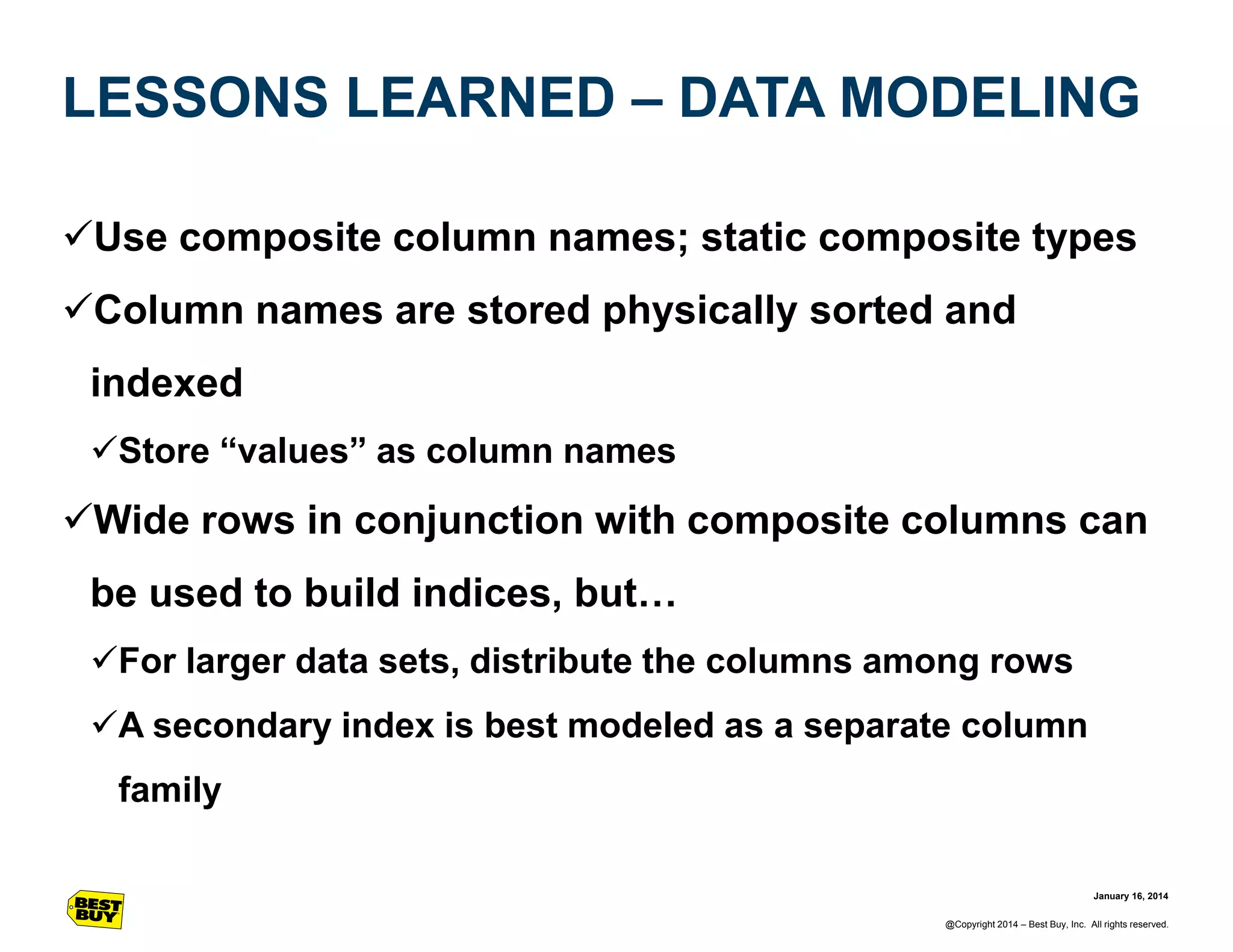 LESSONS LEARNED – DATA MODELING

✓Use composite column names; static composite types

✓Column names are stored physically sorted and indexed

✓Store “values” as column names

✓Wide rows in conjunction with composite columns can be used to build indices, but…

✓For larger data sets, distribute the columns among rows

✓A secondary index is best modeled as a separate column family

BEST BUY

January 16, 2014

@Copyright 2014 – Best Buy, Inc. All rights reserved.